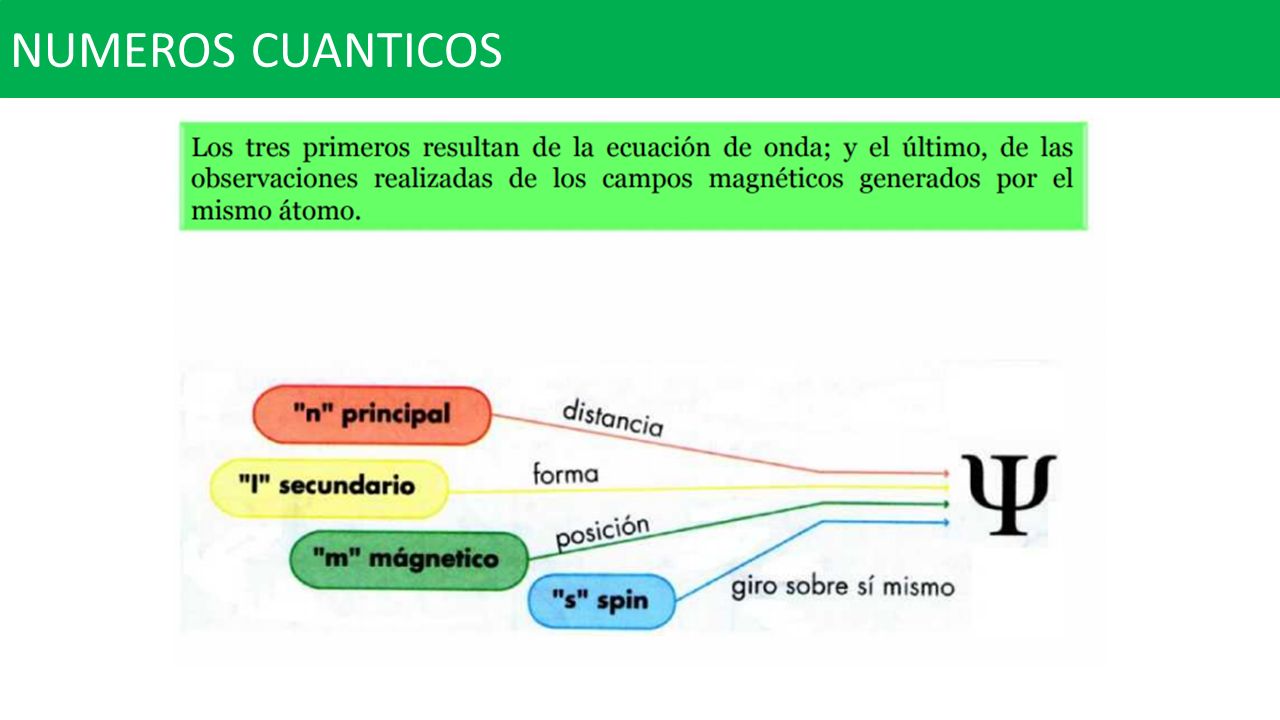 NUMEROS CUANTICOS

Los tres primeros resultan de la ecuación de onda; y el último, de las observaciones realizadas de los campos magnéticos generados por el mismo átomo.

"n" principal
distancia
"l" secundario
forma
"m" mágnetico
posición
"s" spin
giro sobre sí mismo
$\Psi$